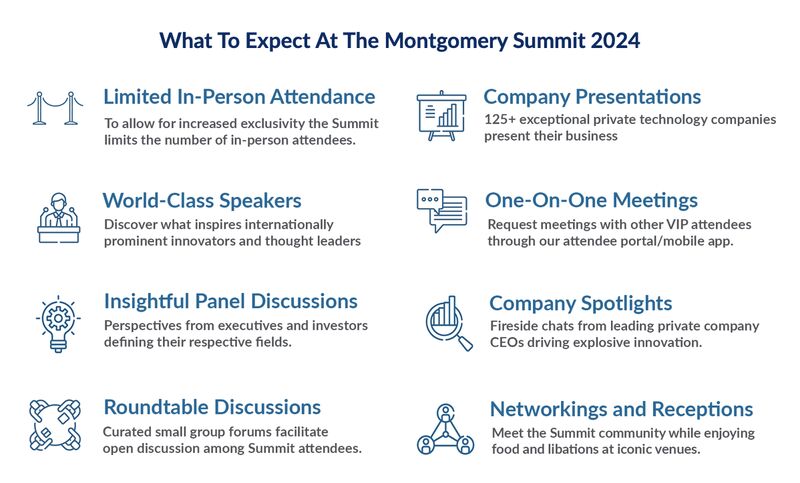 What To Expect At The Montgomery Summit 2024

Limited In-Person Attendance
To allow for increased exclusivity the Summit limits the number of in-person attendees.

World-Class Speakers
Discover what inspires internationally prominent innovators and thought leaders

Insightful Panel Discussions
Perspectives from executives and investors defining their respective fields.

Roundtable Discussions
Curated small group forums facilitate open discussion among Summit attendees.

Company Presentations
125+ exceptional private technology companies present their business

One-On-One Meetings
Request meetings with other VIP attendees through our attendee portal/mobile app.

Company Spotlights
Fireside chats from leading private company CEOs driving explosive innovation.

Networkings and Receptions
Meet the Summit community while enjoying food and libations at iconic venues.